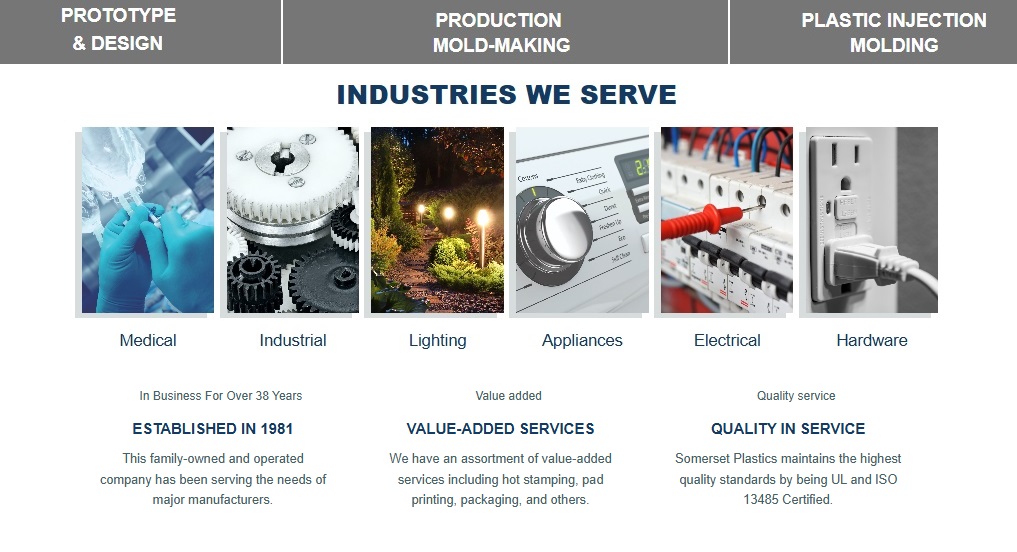 PROTOTYPE & DESIGN

PRODUCTION MOLD-MAKING

PLASTIC INJECTION MOLDING

INDUSTRIES WE SERVE

Medical

Industrial

Lighting

Appliances

Electrical

Hardware

In Business For Over 38 Years

ESTABLISHED IN 1981

This family-owned and operated company has been serving the needs of major manufacturers.

Value added

VALUE-ADDED SERVICES

We have an assortment of value-added services including hot stamping, pad printing, packaging, and others.

Quality service

QUALITY IN SERVICE

Somerset Plastics maintains the highest quality standards by being UL and ISO 13485 Certified.